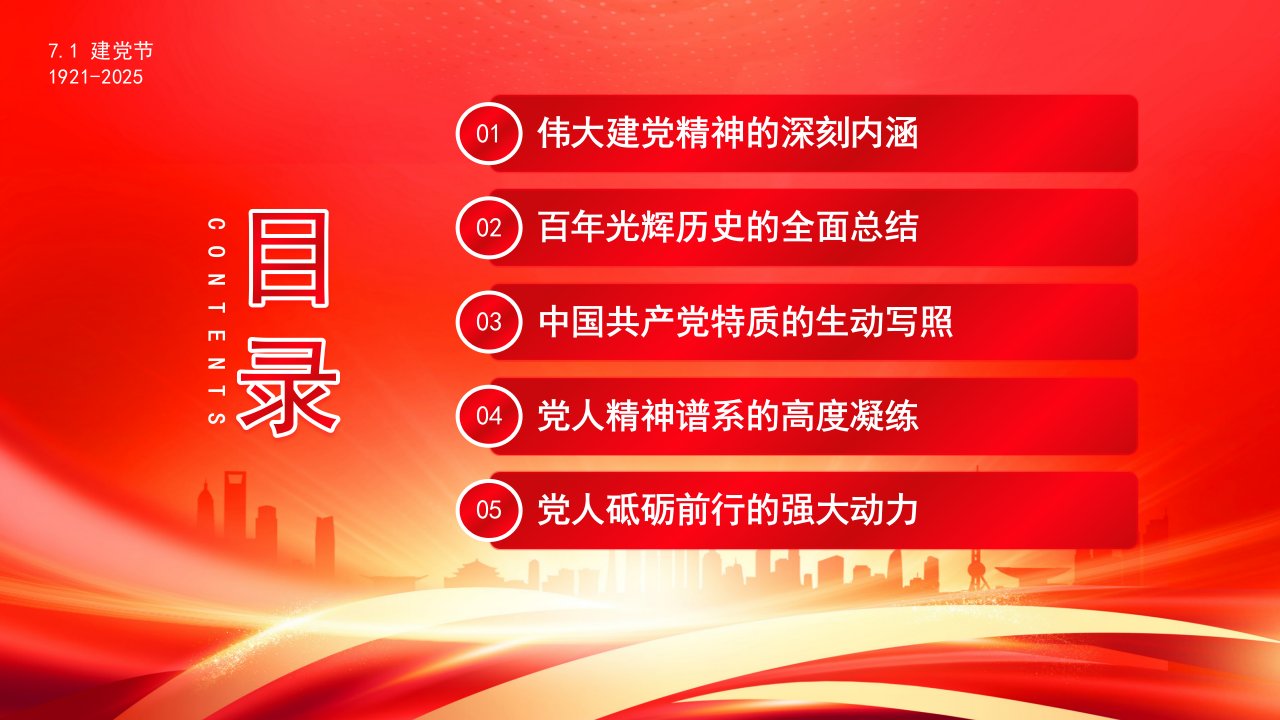 7.1 建党节
1921-2025

CONTENTS

目录

01 伟大建党精神的深刻内涵

02 百年光辉历史的全面总结

03 中国共产党特质的生动写照

04 党人精神谱系的高度凝练

05 党人砥砺前行的强大动力